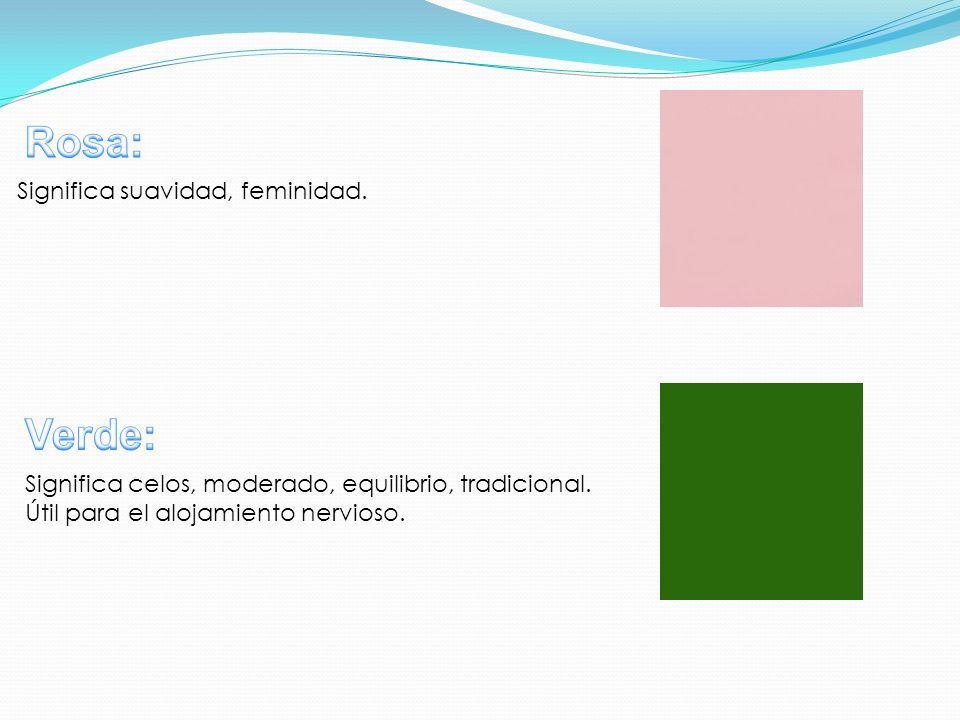 Rosa:

Significa suavidad, feminidad.

Verde:

Significa celos, moderado, equilibrio, tradicional. Útil para el alojamiento nervioso.